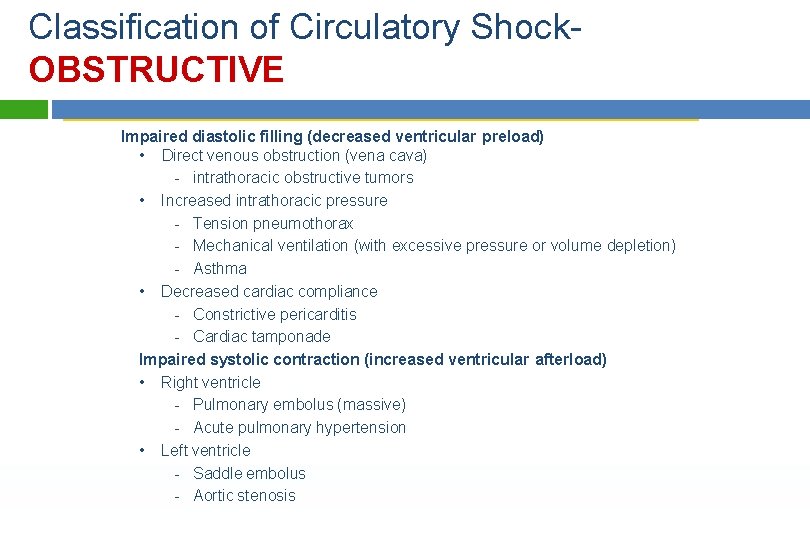 Classification of Circulatory Shock-
OBSTRUCTIVE

Impaired diastolic filling (decreased ventricular preload)
• Direct venous obstruction (vena cava)
- intrathoracic obstructive tumors
• Increased intrathoracic pressure
- Tension pneumothorax
- Mechanical ventilation (with excessive pressure or volume depletion)
- Asthma
• Decreased cardiac compliance
- Constrictive pericarditis
- Cardiac tamponade

Impaired systolic contraction (increased ventricular afterload)
• Right ventricle
- Pulmonary embolus (massive)
- Acute pulmonary hypertension
• Left ventricle
- Saddle embolus
- Aortic stenosis